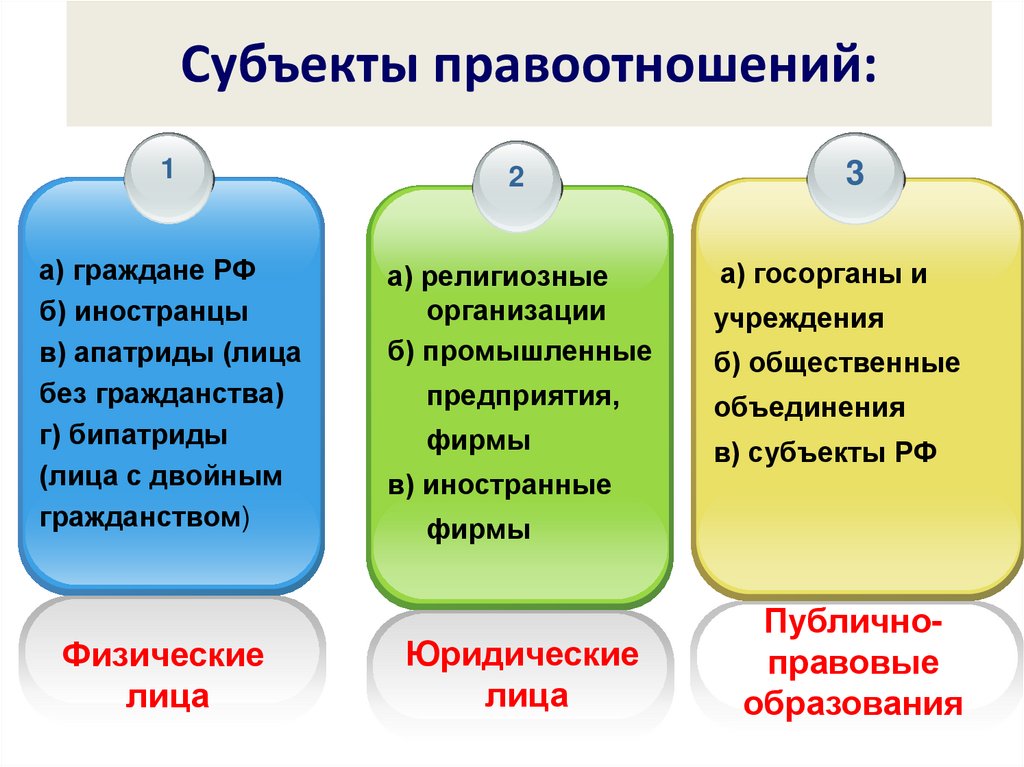 Субъекты правоотношений:

1

а) граждане РФ
б) иностранцы
в) апатриды (лица без гражданства)
г) бипатриды (лица с двойным гражданством)

Физические лица

2

а) религиозные организации
б) промышленные предприятия, фирмы
в) иностранные фирмы

Юридические лица

3

а) госорганы и учреждения
б) общественные объединения
в) субъекты РФ

Публично-правовые образования